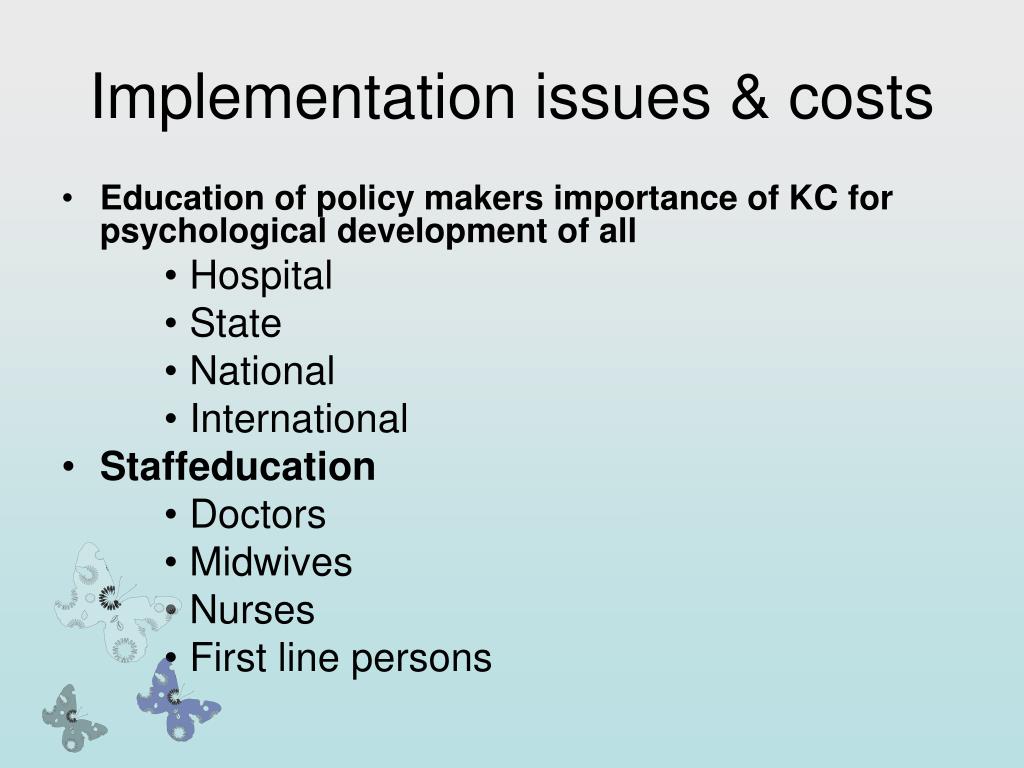 Implementation issues & costs

• Education of policy makers importance of KC for psychological development of all

• Hospital
• State
• National
• International

• Staffeducation

• Doctors
• Midwives
• Nurses
• First line persons